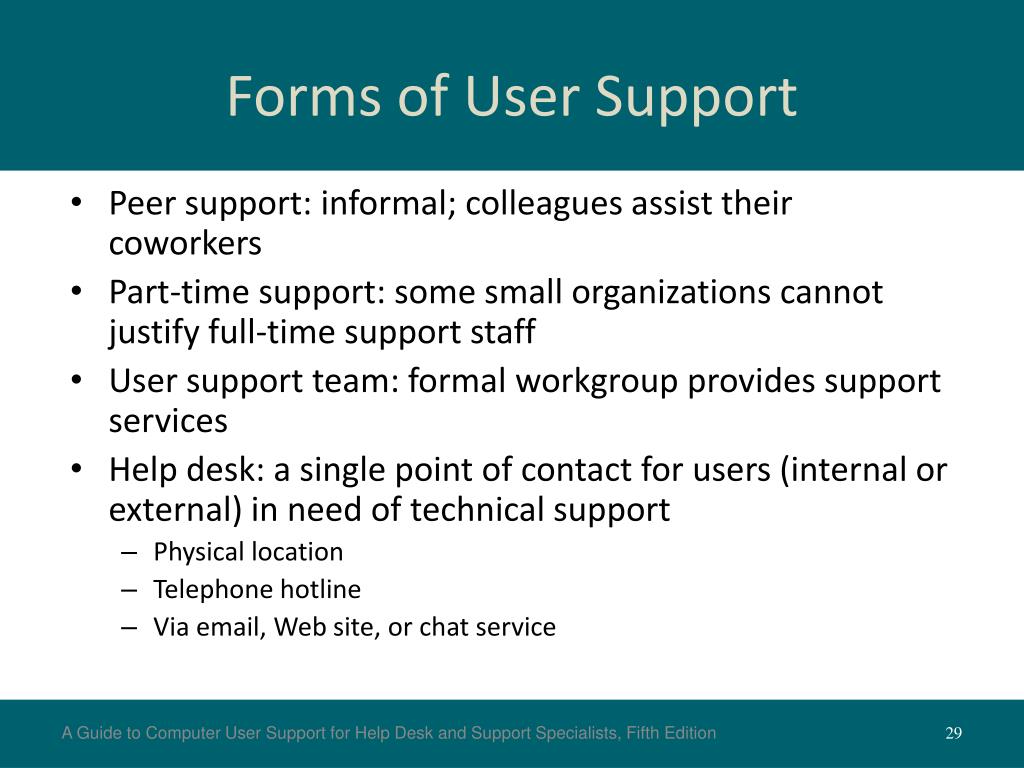 Forms of User Support

• Peer support: informal; colleagues assist their coworkers
• Part-time support: some small organizations cannot justify full-time support staff
• User support team: formal workgroup provides support services
• Help desk: a single point of contact for users (internal or external) in need of technical support
– Physical location
– Telephone hotline
– Via email, Web site, or chat service

A Guide to Computer User Support for Help Desk and Support Specialists, Fifth Edition

29